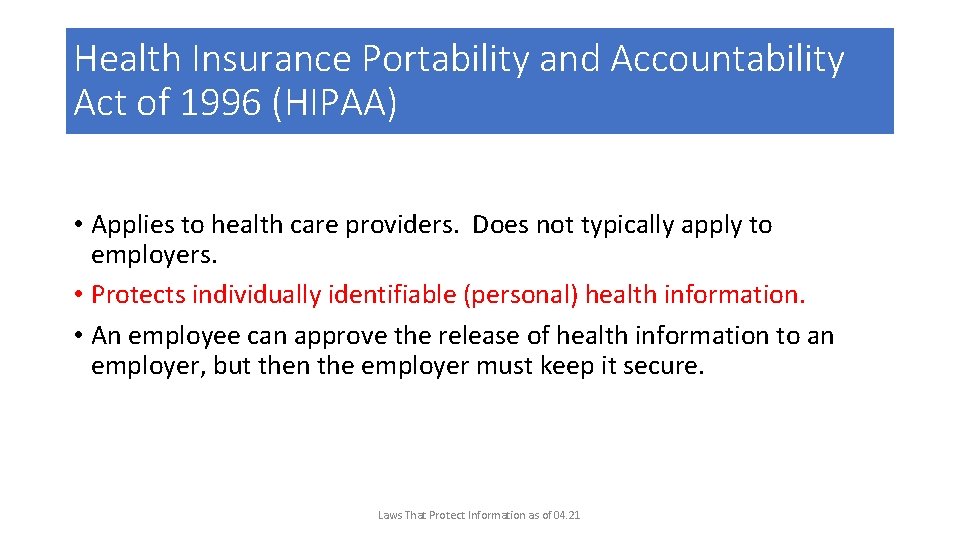 Health Insurance Portability and Accountability Act of 1996 (HIPAA)

• Applies to health care providers.  Does not typically apply to employers.
• Protects individually identifiable (personal) health information.
• An employee can approve the release of health information to an employer, but then the employer must keep it secure.

Laws That Protect Information as of 04.21